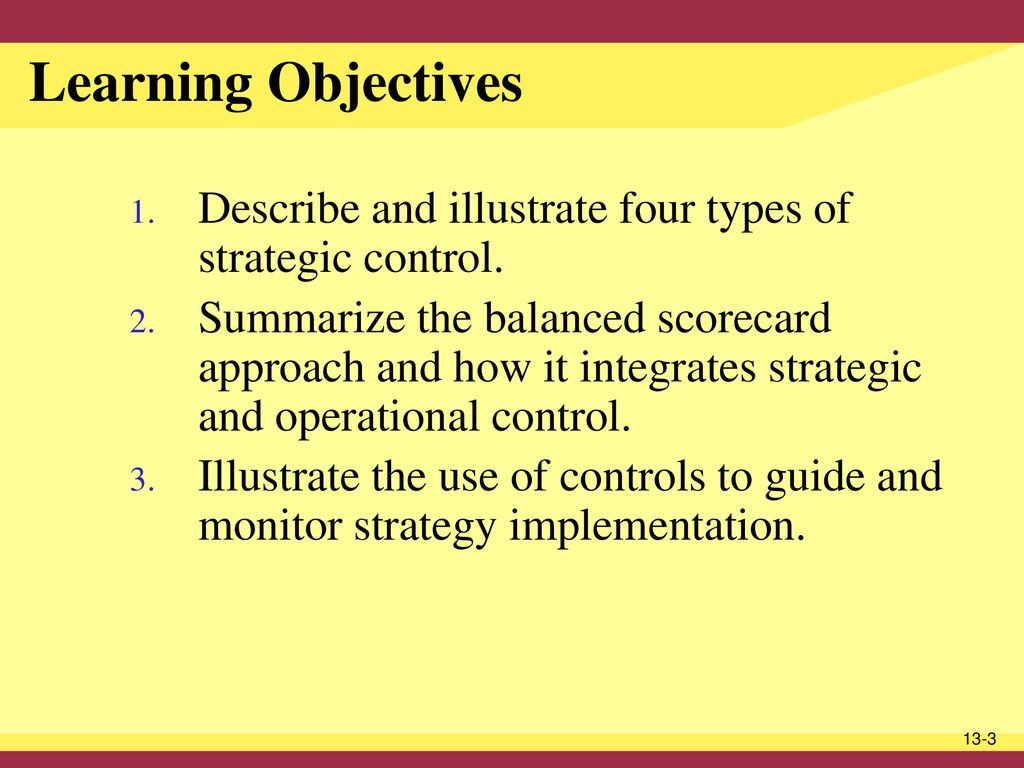 Learning Objectives

1. Describe and illustrate four types of strategic control.
2. Summarize the balanced scorecard approach and how it integrates strategic and operational control.
3. Illustrate the use of controls to guide and monitor strategy implementation.

13-3